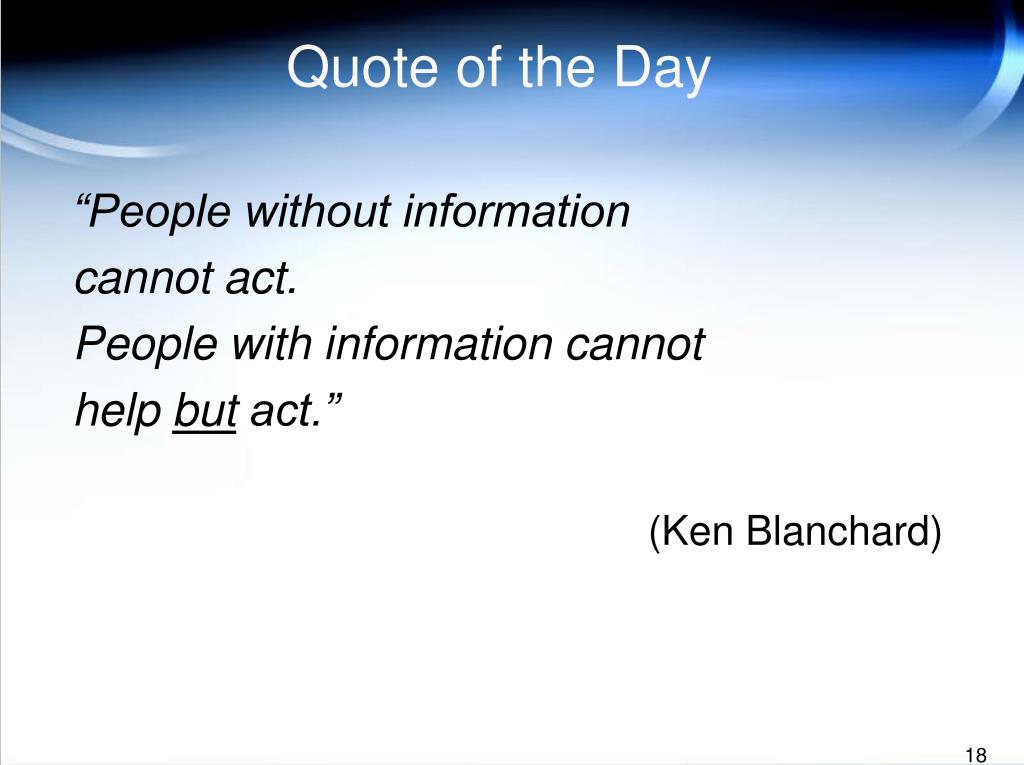 Quote of the Day

“People without information cannot act.
People with information cannot help but act.”

(Ken Blanchard)

18